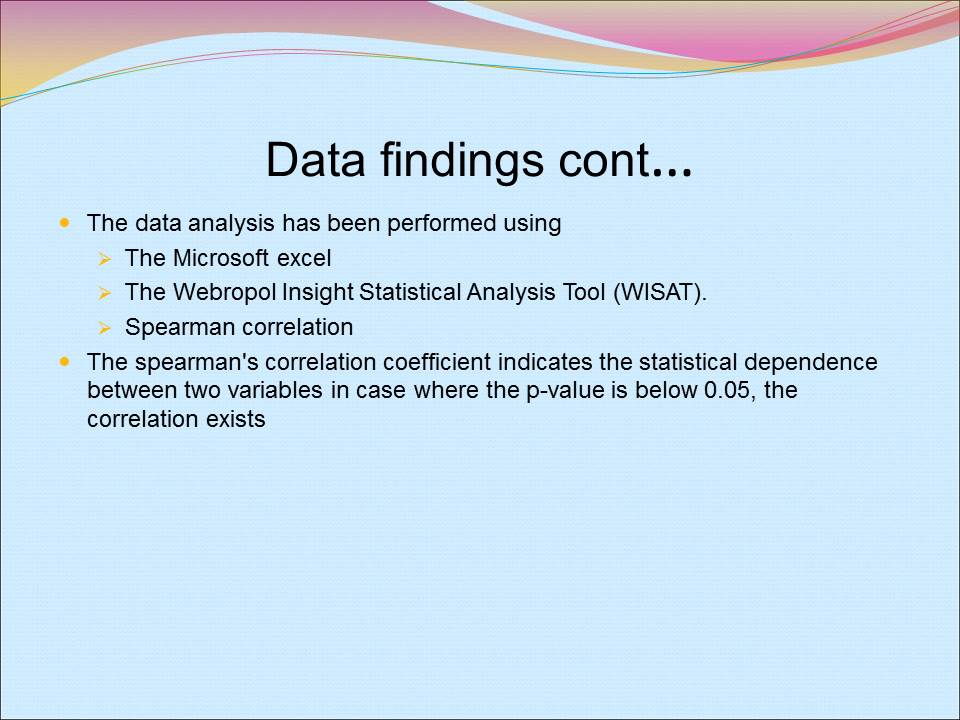 Data findings cont...

- The data analysis has been performed using
  - The Microsoft excel
  - The Webropol Insight Statistical Analysis Tool (WISAT).
  - Spearman correlation
- The spearman's correlation coefficient indicates the statistical dependence between two variables in case where the p-value is below 0.05, the correlation exists